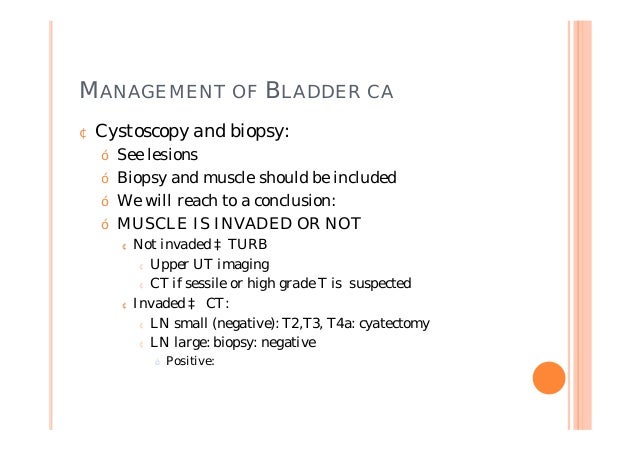 MANAGEMENT OF BLADDER CA

¢ Cystoscopy and biopsy:
ó See lesions
ó Biopsy and muscle should be included
ó We will reach to a conclusion:
ó MUSCLE IS INVADED OR NOT
¢ Not invaded ‡ TURB
¢ Upper UT imaging
¢ CT if sessile or high grade T is suspected
¢ Invaded ‡ CT:
¢ LN small (negative): T2,T3, T4a: cyatectomy
¢ LN large: biopsy: negative
ó Positive: